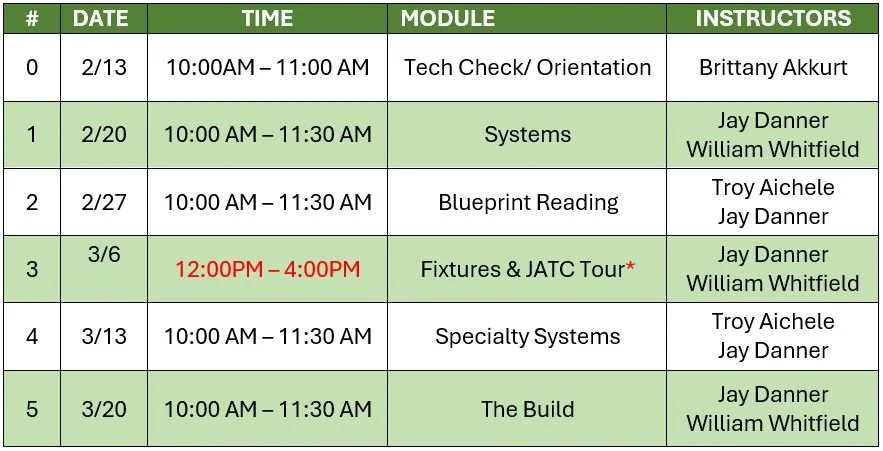 | # | DATE | TIME | MODULE | INSTRUCTORS |
|---|---|---|---|---|
| 0 | 2/13 | 10:00AM – 11:00 AM | Tech Check/ Orientation | Brittany Akkurt |
| 1 | 2/20 | 10:00 AM – 11:30 AM | Systems | Jay Danner William Whitfield |
| 2 | 2/27 | 10:00 AM – 11:30 AM | Blueprint Reading | Troy Aichele Jay Danner |
| 3 | 3/6 | 12:00PM – 4:00PM | Fixtures & JATC Tour* | Jay Danner William Whitfield |
| 4 | 3/13 | 10:00 AM – 11:30 AM | Specialty Systems | Troy Aichele Jay Danner |
| 5 | 3/20 | 10:00 AM – 11:30 AM | The Build | Jay Danner William Whitfield |